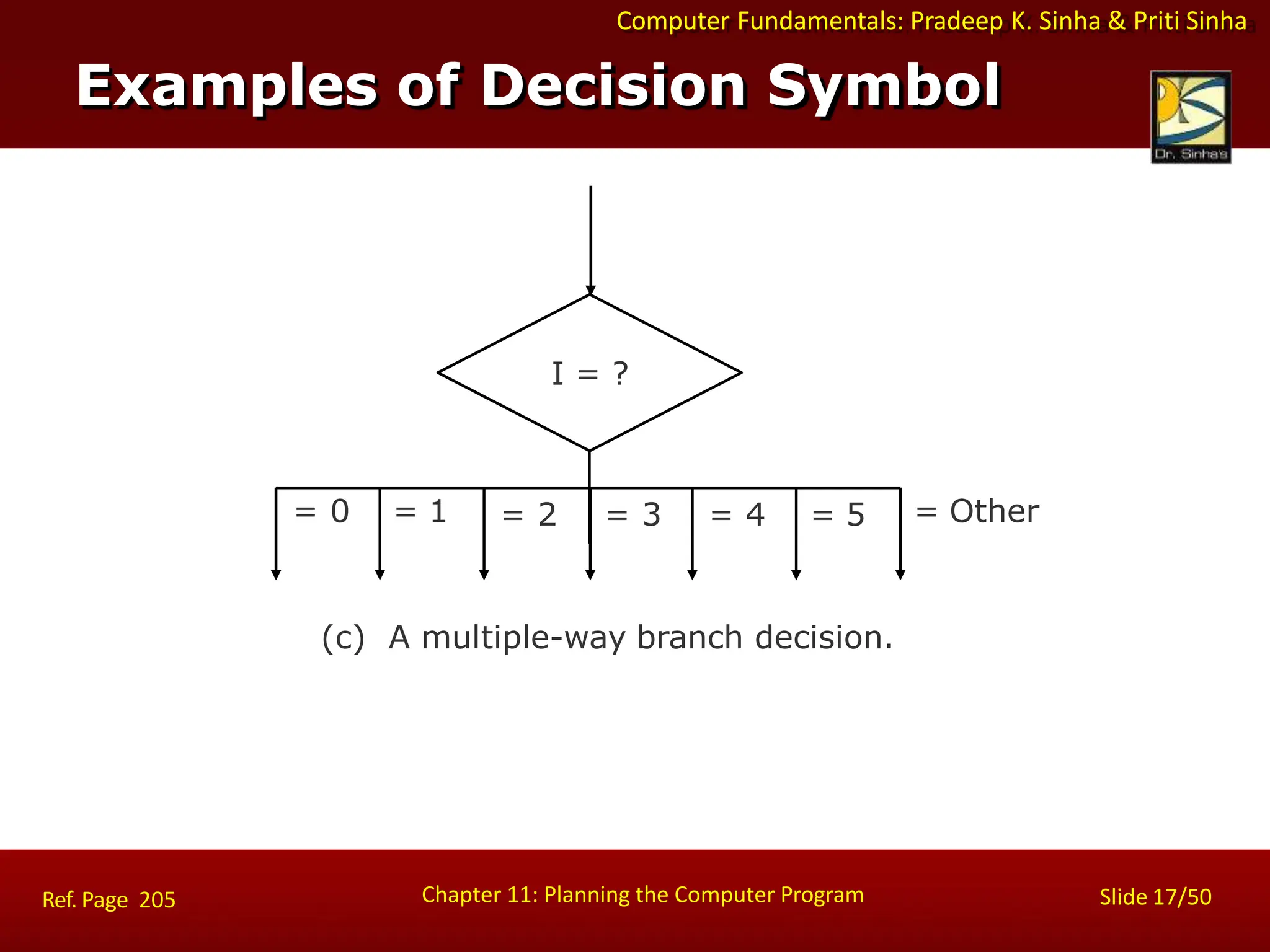 Computer Fundamentals: Pradeep K. Sinha & Priti Sinha

Examples of Decision Symbol

Dr. Sinha's

I = ?

= 0
= 1
= 2
= 3
= 4
= 5
= Other

(c) A multiple-way branch decision.

Ref. Page 205

Chapter 11: Planning the Computer Program

Slide 17/50